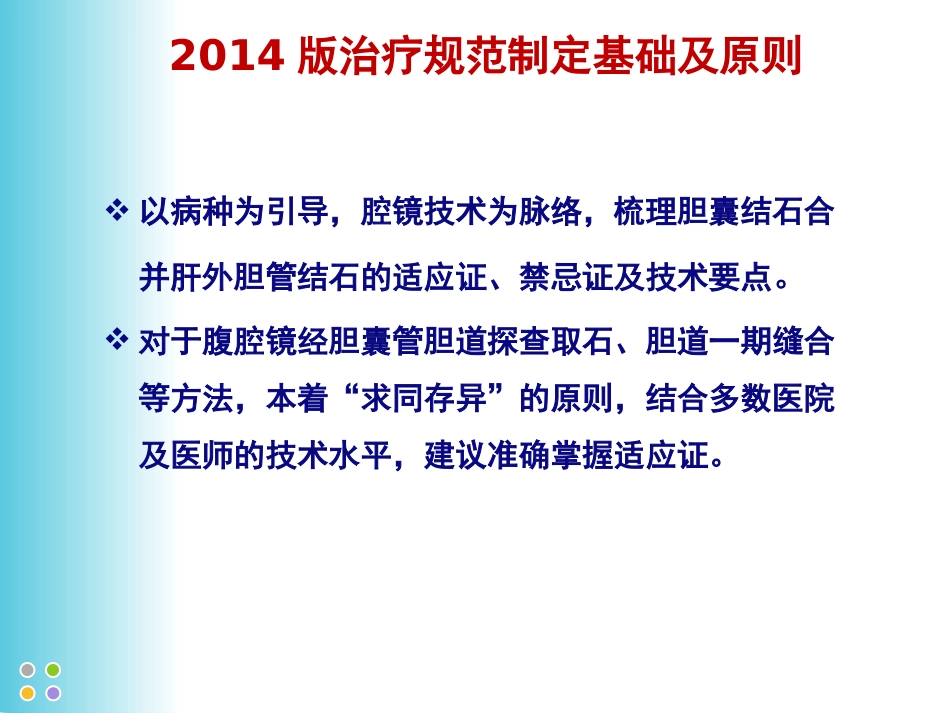 2014 版治疗规范制定基础及原则

❖ 以病种为引导，腔镜技术为脉络，梳理胆囊结石合并肝外胆管结石的适应证、禁忌证及技术要点。

❖ 对于腹腔镜经胆囊管胆道探查取石、胆道一期缝合等方法，本着“求同存异”的原则，结合多数医院及医师的技术水平，建议准确掌握适应证。